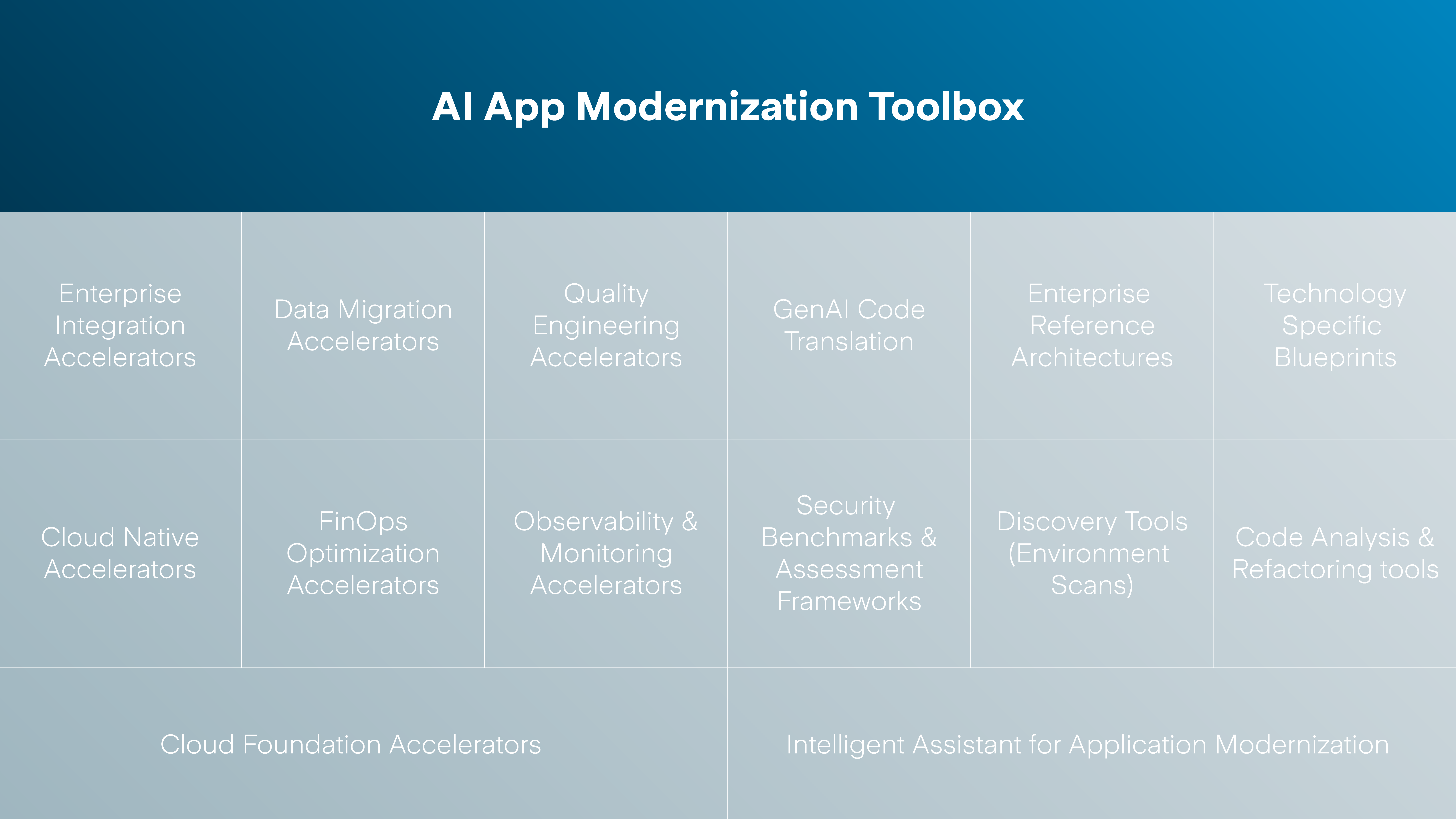 AI App Modernization Toolbox

Enterprise Integration Accelerators

Data Migration Accelerators

Quality Engineering Accelerators

GenAI Code Translation

Enterprise Reference Architectures

Technology Specific Blueprints

Cloud Native Accelerators

FinOps Optimization Accelerators

Observability & Monitoring Accelerators

Security Benchmarks & Assessment Frameworks

Discovery Tools (Environment Scans)

Code Analysis & Refactoring tools

Cloud Foundation Accelerators

Intelligent Assistant for Application Modernization